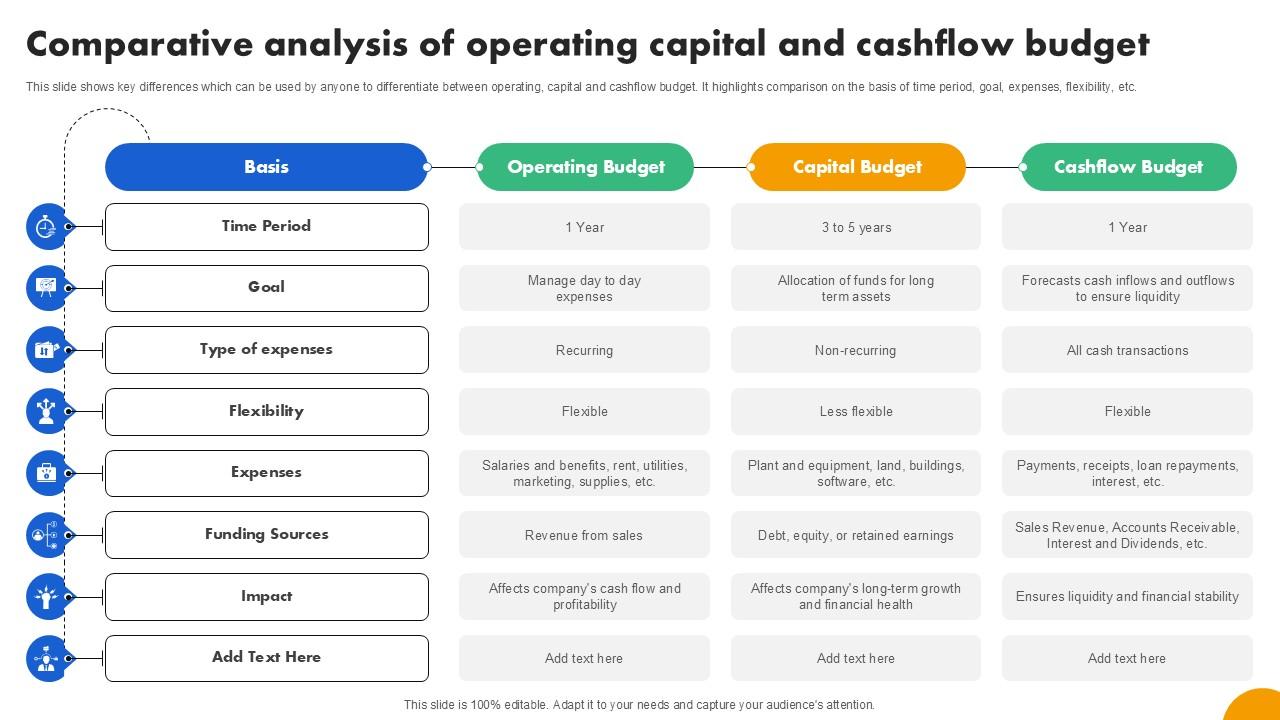 Comparative analysis of operating capital and cashflow budget

This slide shows key differences which can be used by anyone to differentiate between operating, capital and cashflow budget. It highlights comparison on the basis of time period, goal, expenses, flexibility, etc.

| Basis | Operating Budget | Capital Budget | Cashflow Budget |
|---|---|---|---|
| Time Period | 1 Year | 3 to 5 years | 1 Year |
| Goal | Manage day to day expenses | Allocation of funds for long term assets | Forecasts cash inflows and outflows to ensure liquidity |
| Type of expenses | Recurring | Non-recurring | All cash transactions |
| Flexibility | Flexible | Less flexible | Flexible |
| Expenses | Salaries and benefits, rent, utilities, marketing, supplies, etc. | Plant and equipment, land, buildings, software, etc. | Payments, receipts, loan repayments, interest, etc. |
| Funding Sources | Revenue from sales | Debt, equity, or retained earnings | Sales Revenue, Accounts Receivable, Interest and Dividends, etc. |
| Impact | Affects company's cash flow and profitability | Affects company's long-term growth and financial health | Ensures liquidity and financial stability |
| Add Text Here | Add text here | Add text here | Add text here |

This slide is 100% editable. Adapt it to your needs and capture your audience's attention.